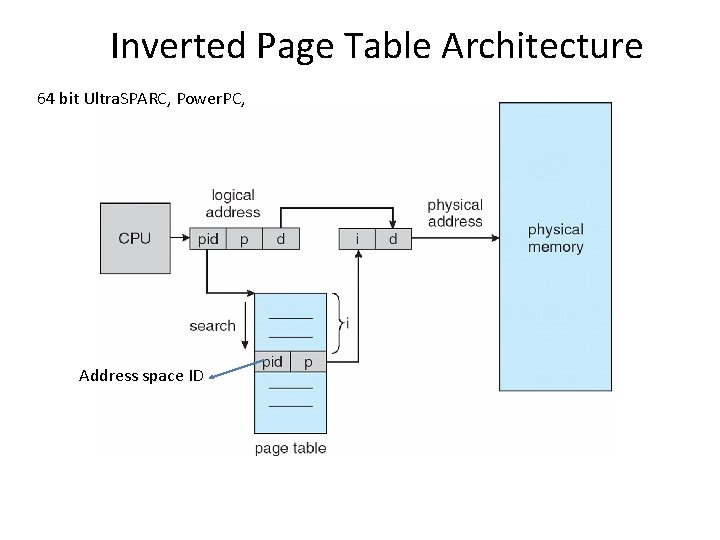 Inverted Page Table Architecture

64 bit UltraSPARC, PowerPC,

CPU

logical address

pid

p

d

i

d

physical address

physical memory

search

i

pid

p

Address space ID

page table